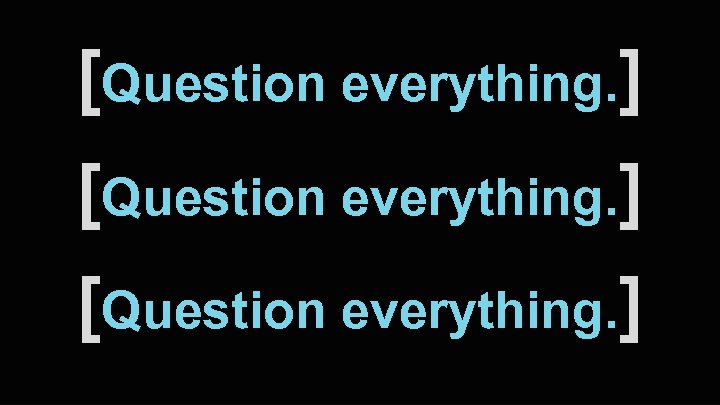 [Question everything.]

[Question everything.]

[Question everything.]